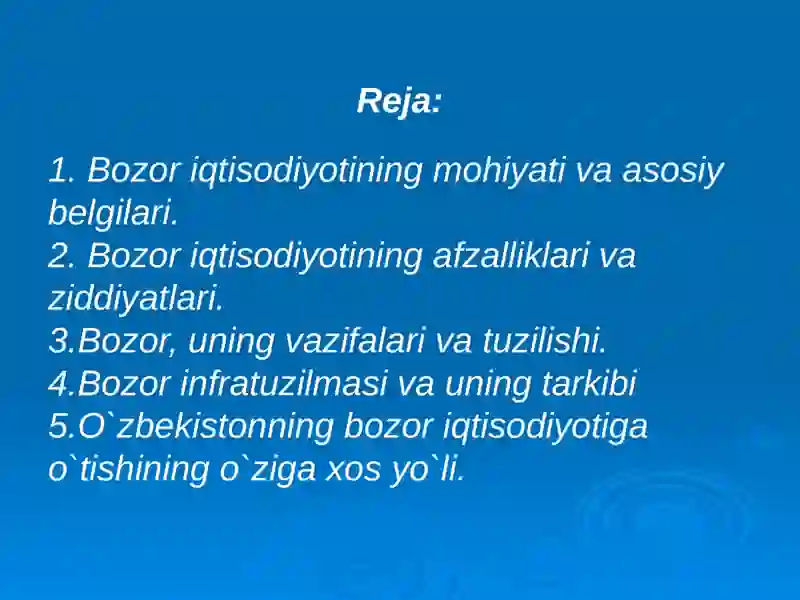 Reja:

1. Bozor iqtisodiyotining mohiyati va asosiy belgilari.
2. Bozor iqtisodiyotining afzalliklari va ziddiyatlari.
3.Bozor, uning vazifalari va tuzilishi.
4.Bozor infratuzilmasi va uning tarkibi
5.O`zbekistonning bozor iqtisodiyotiga o`tishining o`ziga xos yo`li.